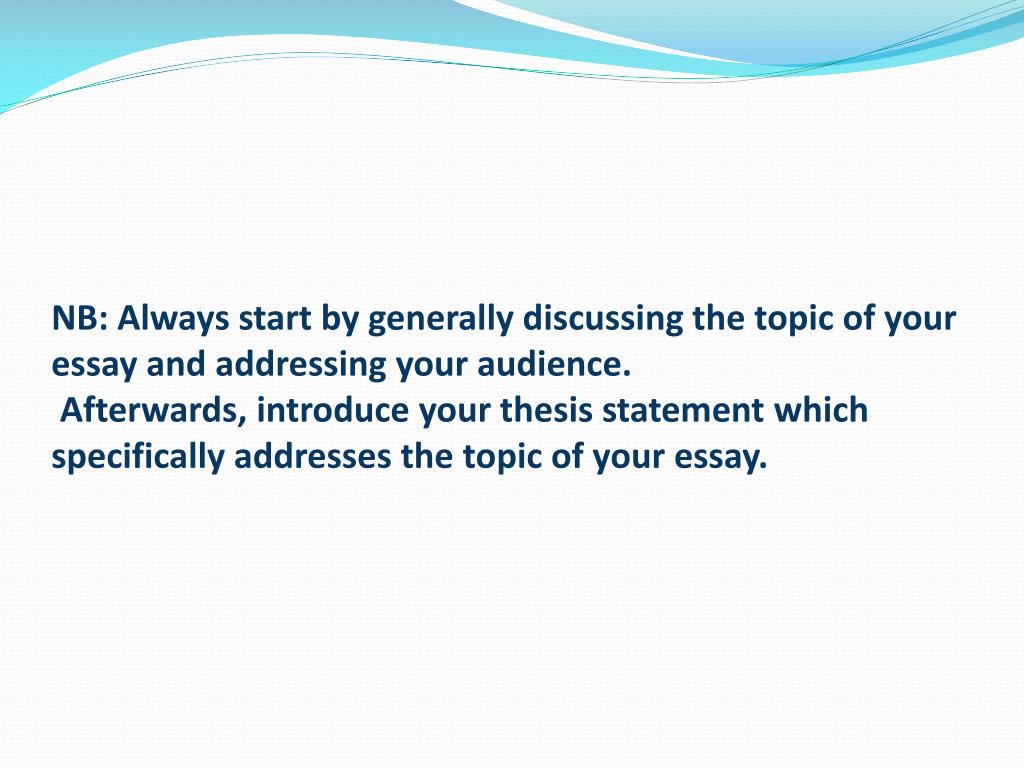 NB: Always start by generally discussing the topic of your essay and addressing your audience.
Afterwards, introduce your thesis statement which specifically addresses the topic of your essay.